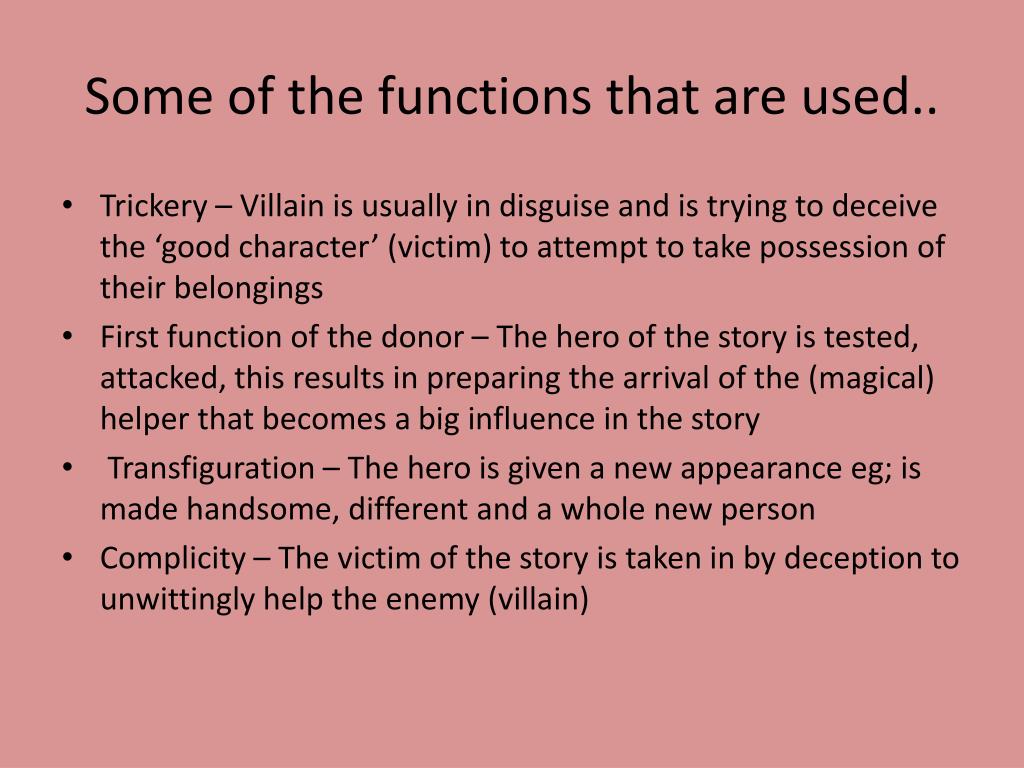 Some of the functions that are used..

• Trickery – Villain is usually in disguise and is trying to deceive the ‘good character’ (victim) to attempt to take possession of their belongings
• First function of the donor – The hero of the story is tested, attacked, this results in preparing the arrival of the (magical) helper that becomes a big influence in the story
• Transfiguration – The hero is given a new appearance eg; is made handsome, different and a whole new person
• Complicity – The victim of the story is taken in by deception to unwittingly help the enemy (villain)